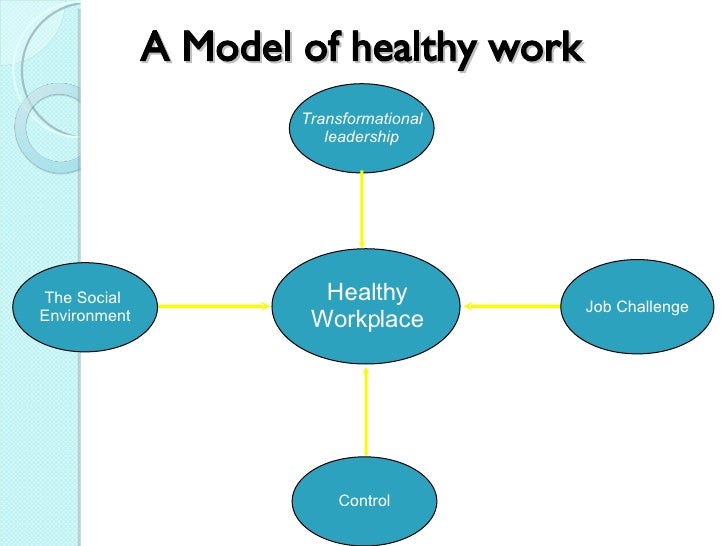 A Model of healthy work

Transformational leadership

The Social Environment

Healthy Workplace

Job Challenge

Control